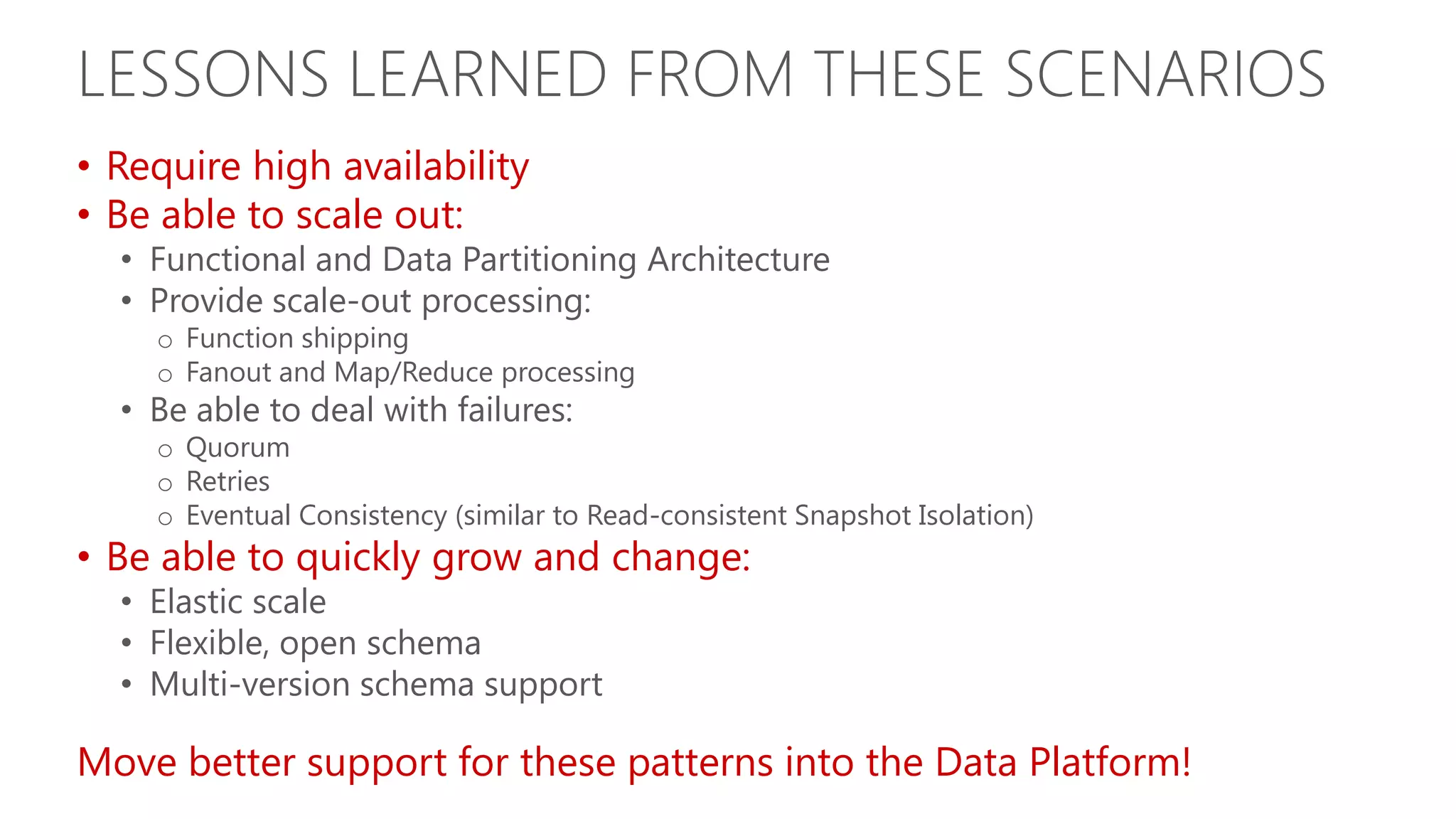 LESSONS LEARNED FROM THESE SCENARIOS

• Require high availability
• Be able to scale out:
  • Functional and Data Partitioning Architecture
  • Provide scale-out processing:
    o Function shipping
    o Fanout and Map/Reduce processing
  • Be able to deal with failures:
    o Quorum
    o Retries
    o Eventual Consistency (similar to Read-consistent Snapshot Isolation)
• Be able to quickly grow and change:
  • Elastic scale
  • Flexible, open schema
  • Multi-version schema support

Move better support for these patterns into the Data Platform!